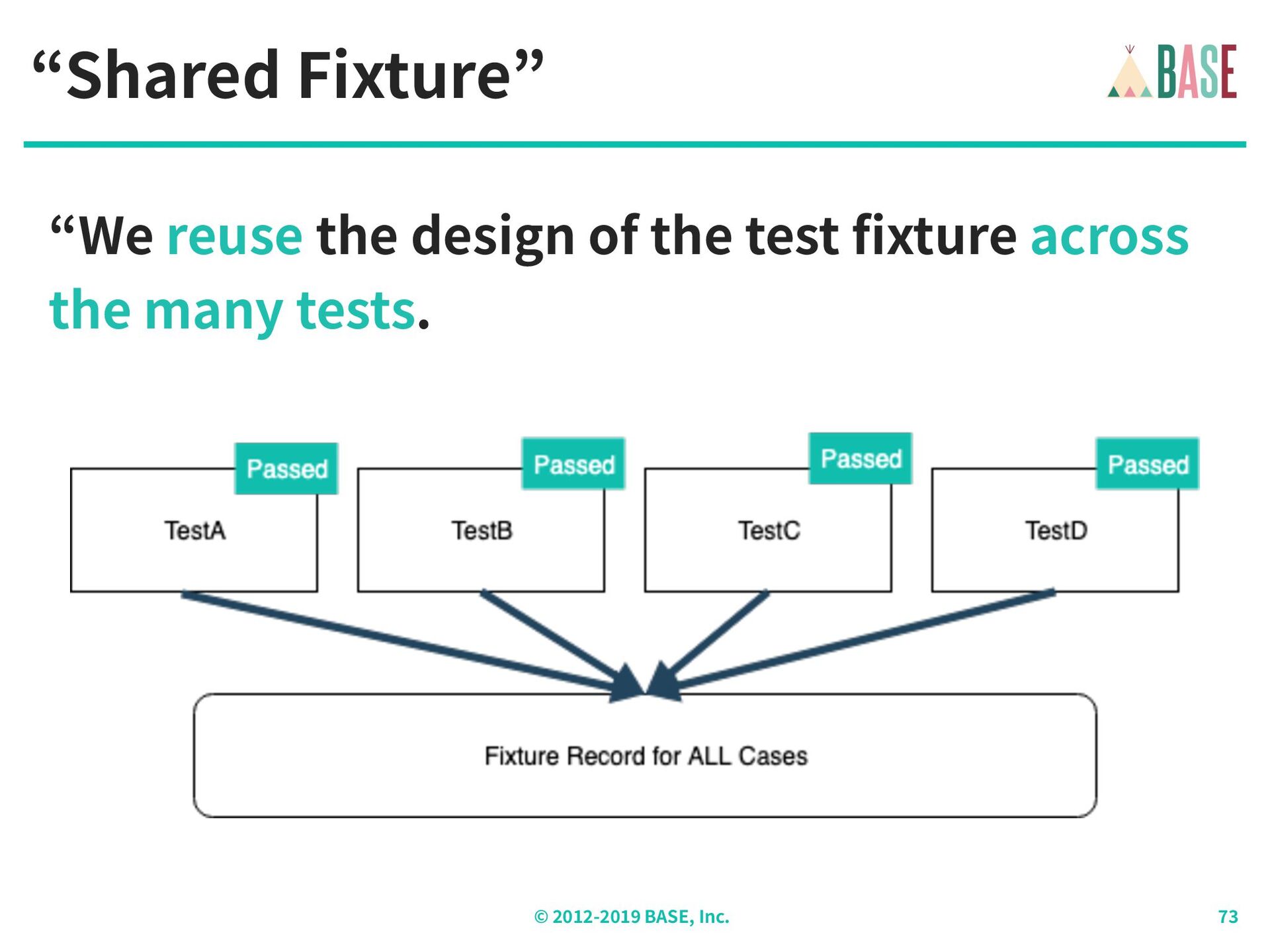 “Shared Fixture”

BASE

“We reuse the design of the test fixture across the many tests.

Passed
TestA

Passed
TestB

Passed
TestC

Passed
TestD

Fixture Record for ALL Cases

© 2012-2019 BASE, Inc.

73